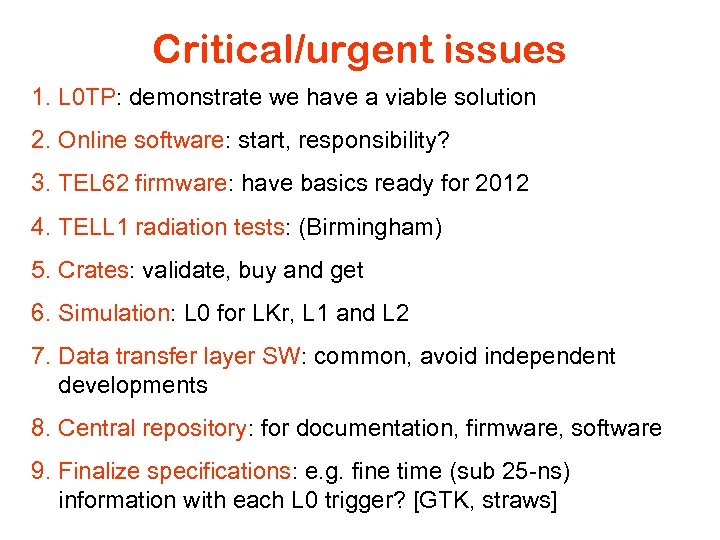 Critical/urgent issues

1. L0TP: demonstrate we have a viable solution

2. Online software: start, responsibility?

3. TEL62 firmware: have basics ready for 2012

4. TELL1 radiation tests: (Birmingham)

5. Crates: validate, buy and get

6. Simulation: L0 for LKr, L1 and L2

7. Data transfer layer SW: common, avoid independent developments

8. Central repository: for documentation, firmware, software

9. Finalize specifications: e.g. fine time (sub 25-ns) information with each L0 trigger? [GTK, straws]